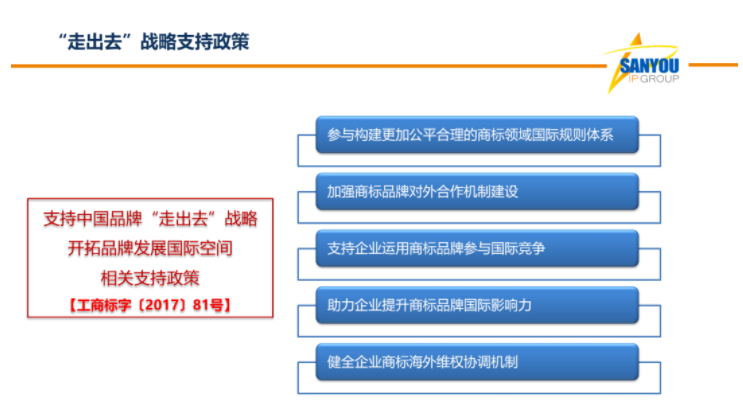 “走出去”战略支持政策

SANYOU
IP GROUP

支持中国品牌“走出去”战略
开拓品牌发展国际空间
相关支持政策
【工商标字〔2017〕81号】

参与构建更加公平合理的商标领域国际规则体系

加强商标品牌对外合作机制建设

支持企业运用商标品牌参与国际竞争

助力企业提升商标品牌国际影响力

健全企业商标海外维权协调机制